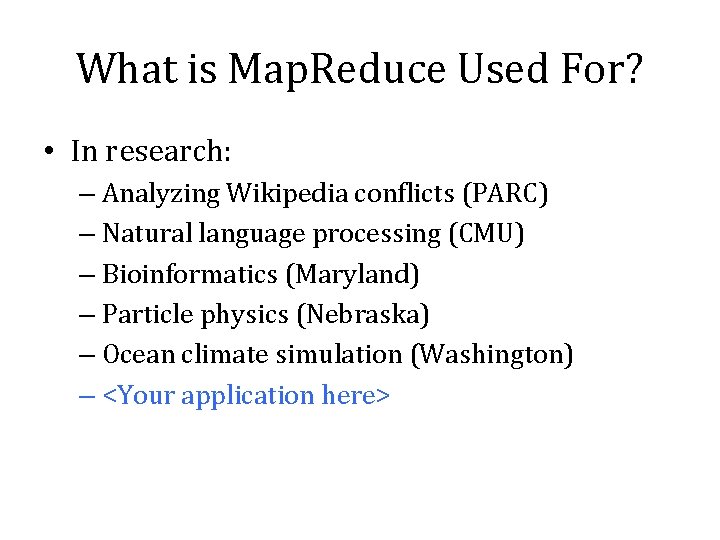 What is MapReduce Used For?

• In research:
– Analyzing Wikipedia conflicts (PARC)
– Natural language processing (CMU)
– Bioinformatics (Maryland)
– Particle physics (Nebraska)
– Ocean climate simulation (Washington)
– <Your application here>